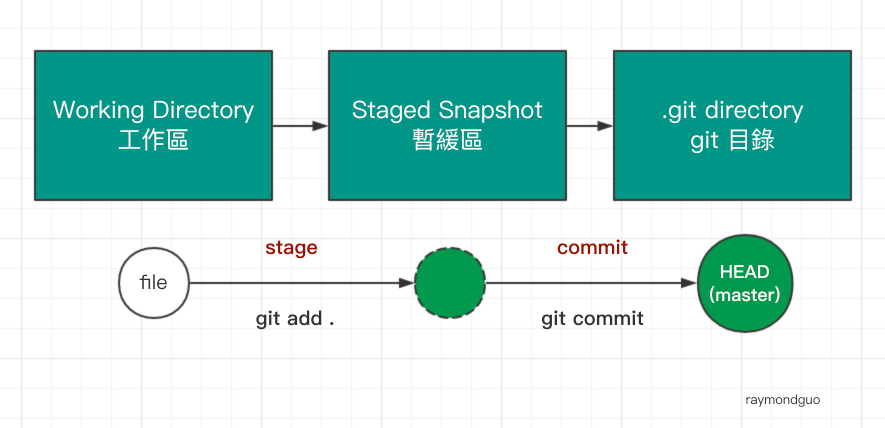 Working Directory
工作區

Staged Snapshot
暫緩區

.git directory
git 目錄

file

stage

git add .

commit

git commit

HEAD
(master)

raymondguo